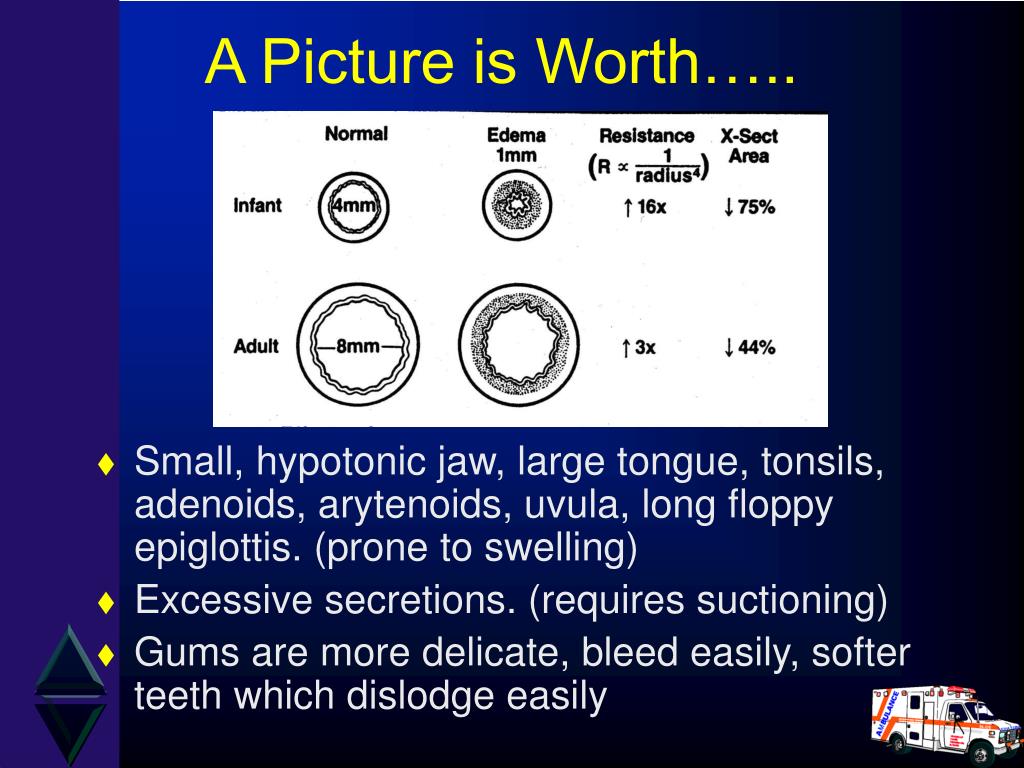 A Picture is Worth…..

| | Normal | Edema 1mm | Resistance ($R \propto \frac{1}{radius^4}$) | X-Sect Area |
|---|---|---|---|---|
| Infant | 4mm | | ↑ 16x | ↓ 75% |
| Adult | 8mm | | ↑ 3x | ↓ 44% |

♦ Small, hypotonic jaw, large tongue, tonsils, adenoids, arytenoids, uvula, long floppy epiglottis. (prone to swelling)

♦ Excessive secretions. (requires suctioning)

♦ Gums are more delicate, bleed easily, softer teeth which dislodge easily

AMBULANCE